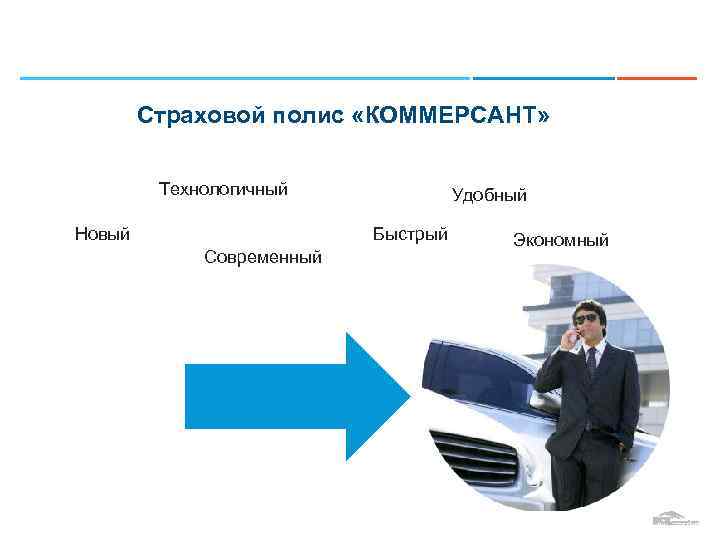 Страховой полис «КОММЕРСАНТ»

Технологичный

Удобный

Новый

Быстрый

Экономный

Современный